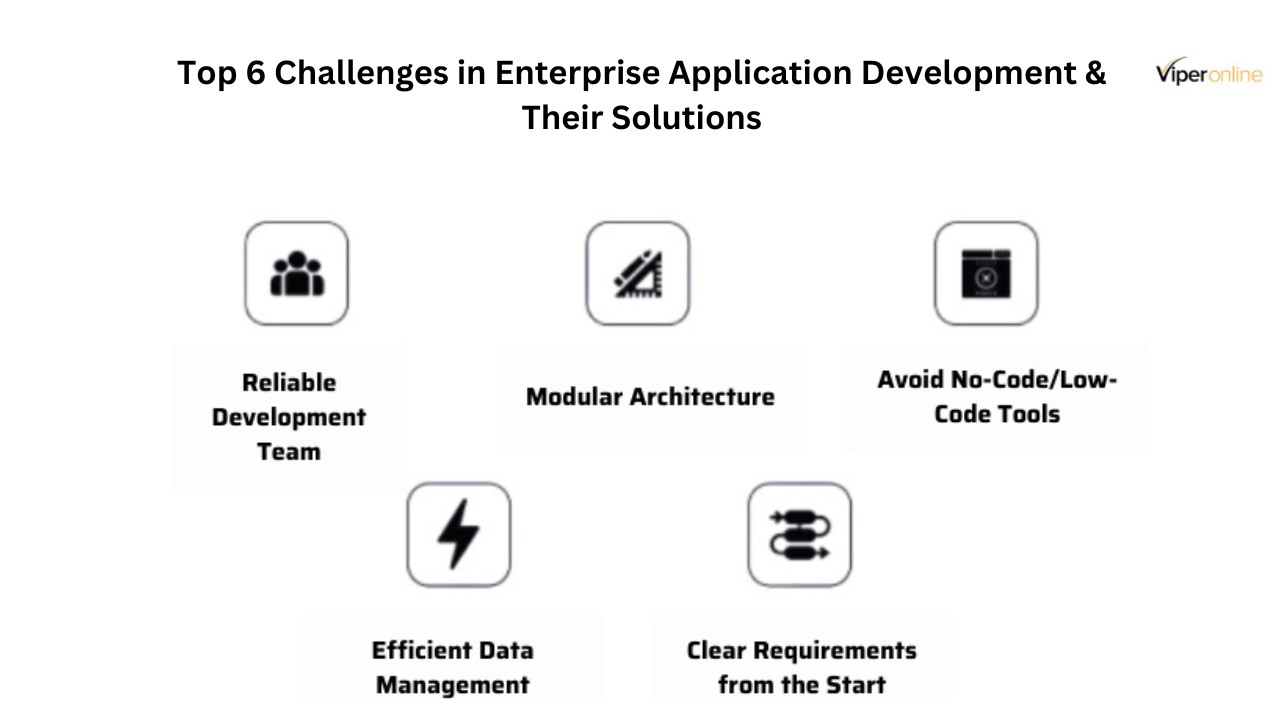 Top 6 Challenges in Enterprise Application Development & Their Solutions

Viperonline

Reliable Development Team

Modular Architecture

Avoid No-Code/Low-Code Tools

Efficient Data Management

Clear Requirements from the Start